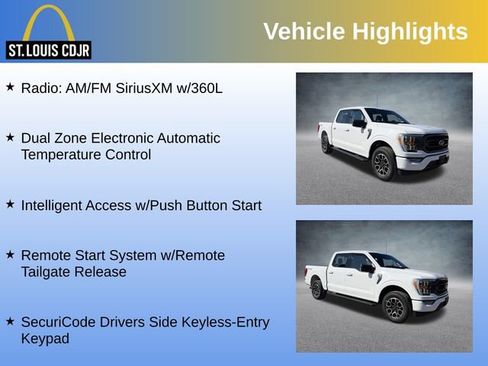 ST. LOUIS CDJR

Vehicle Highlights

★ Radio: AM/FM SiriusXM w/360L

★ Dual Zone Electronic Automatic Temperature Control

★ Intelligent Access w/Push Button Start

★ Remote Start System w/Remote Tailgate Release

★ SecuriCode Drivers Side Keyless-Entry Keypad